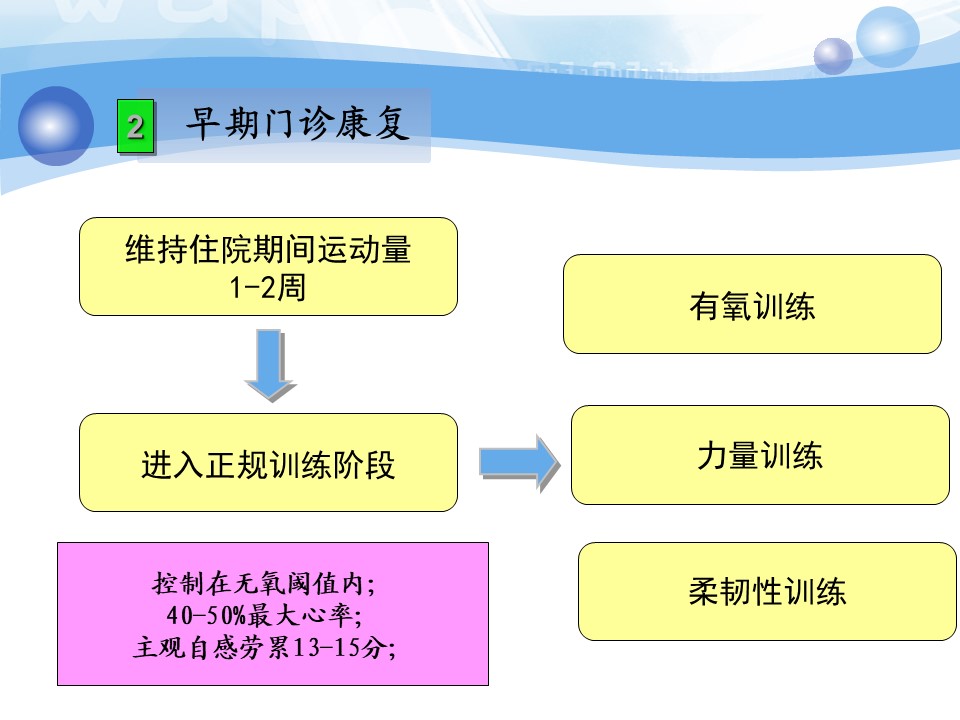 2 早期门诊康复

维持住院期间运动量
1-2周

进入正规训练阶段

控制在无氧阈值内;
40-50%最大心率;
主观自感劳累13-15分;

有氧训练

力量训练

柔韧性训练